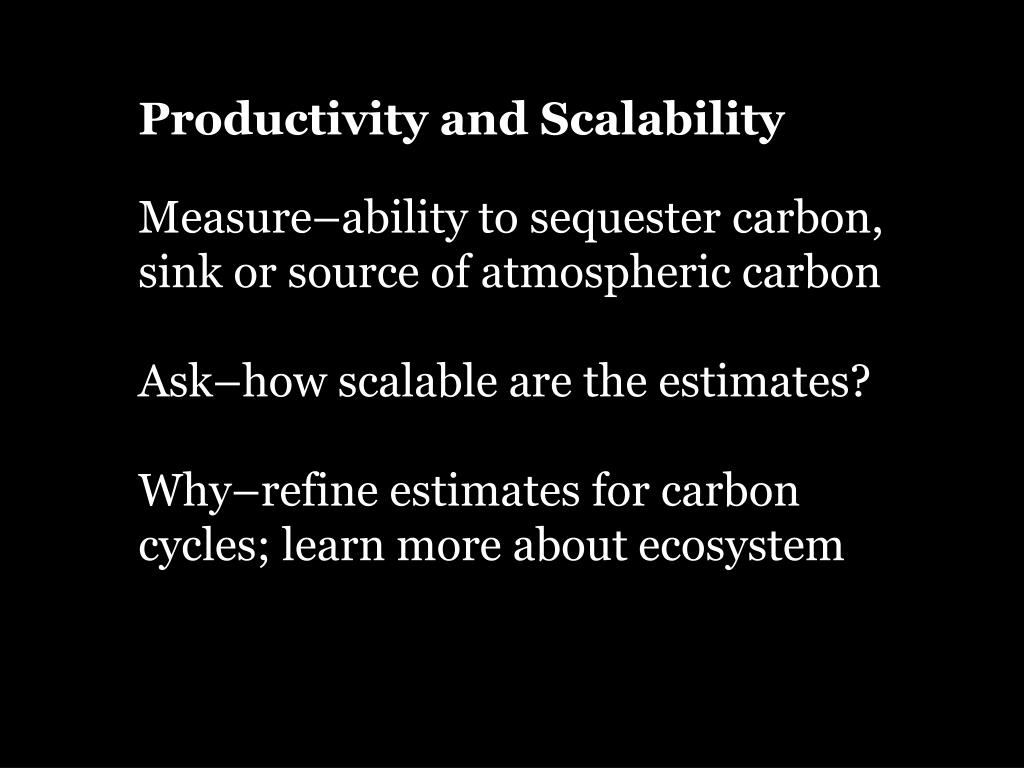 Productivity and Scalability

Measure–ability to sequester carbon, sink or source of atmospheric carbon

Ask–how scalable are the estimates?

Why–refine estimates for carbon cycles; learn more about ecosystem